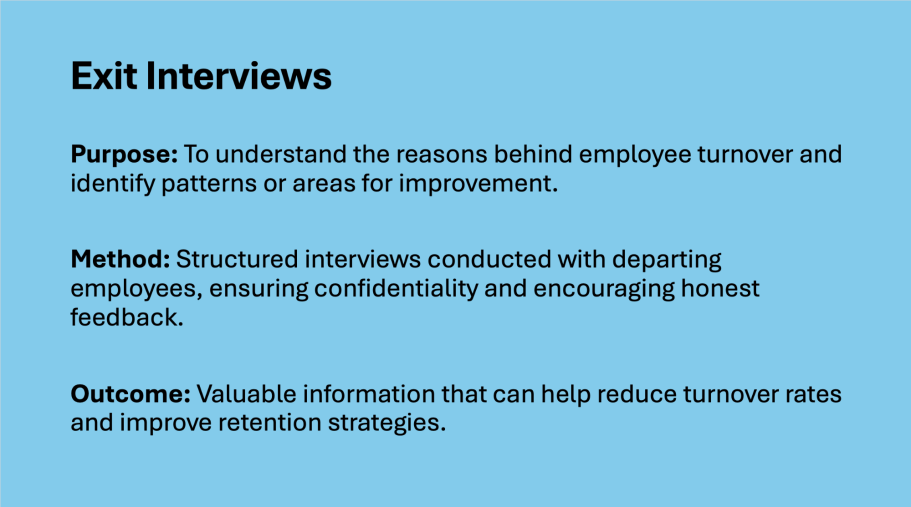 Exit Interviews

Purpose: To understand the reasons behind employee turnover and identify patterns or areas for improvement.

Method: Structured interviews conducted with departing employees, ensuring confidentiality and encouraging honest feedback.

Outcome: Valuable information that can help reduce turnover rates and improve retention strategies.